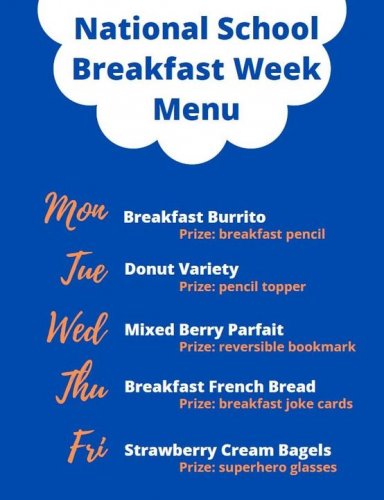 National School Breakfast Week Menu

Mon Breakfast Burrito
Prize: breakfast pencil

Tue Donut Variety
Prize: pencil topper

Wed Mixed Berry Parfait
Prize: reversible bookmark

Thu Breakfast French Bread
Prize: breakfast joke cards

Fri Strawberry Cream Bagels
Prize: superhero glasses